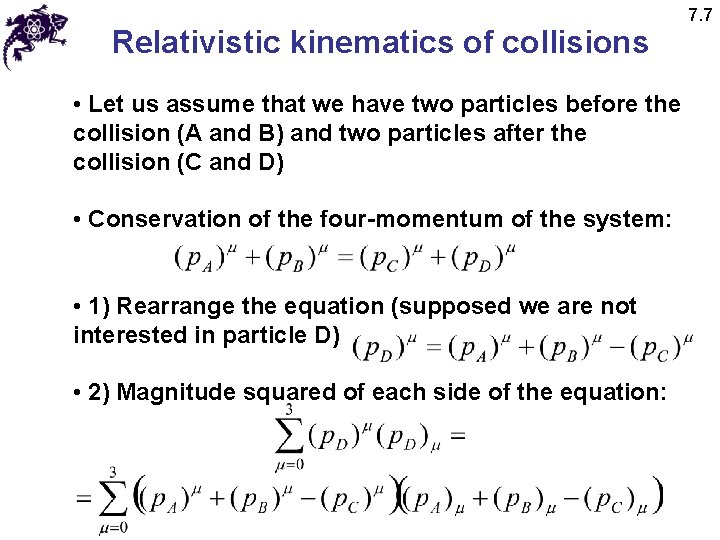 7.7

Relativistic kinematics of collisions

• Let us assume that we have two particles before the collision (A and B) and two particles after the collision (C and D)

• Conservation of the four-momentum of the system:

$(p_A)^\mu + (p_B)^\mu = (p_C)^\mu + (p_D)^\mu$

• 1) Rearrange the equation (supposed we are not interested in particle D) $(p_D)^\mu = (p_A)^\mu + (p_B)^\mu - (p_C)^\mu$

• 2) Magnitude squared of each side of the equation:

$\sum_{\mu=0}^{3} (p_D)^\mu (p_D)_\mu =$

$= \sum_{\mu=0}^{3} \left((p_A)^\mu + (p_B)^\mu - (p_C)^\mu\right)\left((p_A)_\mu + (p_B)_\mu - (p_C)_\mu\right)$